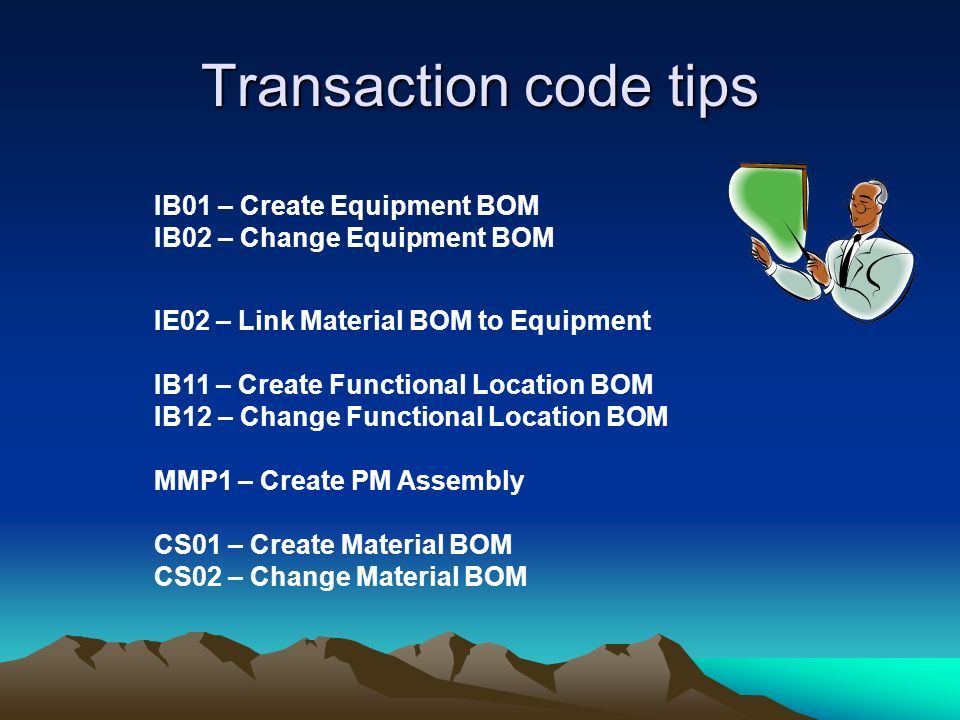 Transaction code tips

IB01 – Create Equipment BOM
IB02 – Change Equipment BOM

IE02 – Link Material BOM to Equipment

IB11 – Create Functional Location BOM
IB12 – Change Functional Location BOM

MMP1 – Create PM Assembly

CS01 – Create Material BOM
CS02 – Change Material BOM